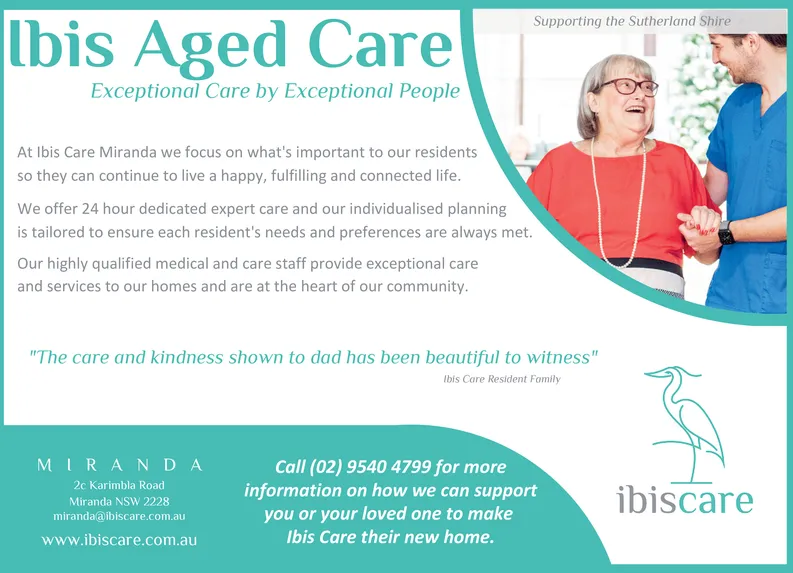 Ibis Aged Care

Exceptional Care by Exceptional People

Supporting the Sutherland Shire

At Ibis Care Miranda we focus on what's important to our residents so they can continue to live a happy, fulfilling and connected life.

We offer 24 hour dedicated expert care and our individualised planning is tailored to ensure each resident's needs and preferences are always met.

Our highly qualified medical and care staff provide exceptional care and services to our homes and are at the heart of our community.

"The care and kindness shown to dad has been beautiful to witness"

Ibis Care Resident Family

MIRANDA
2c Karimbla Road
Miranda NSW 2228
miranda@ibiscare.com.au

www.ibiscare.com.au

Call (02) 9540 4799 for more information on how we can support you or your loved one to make Ibis Care their new home.

ibiscare